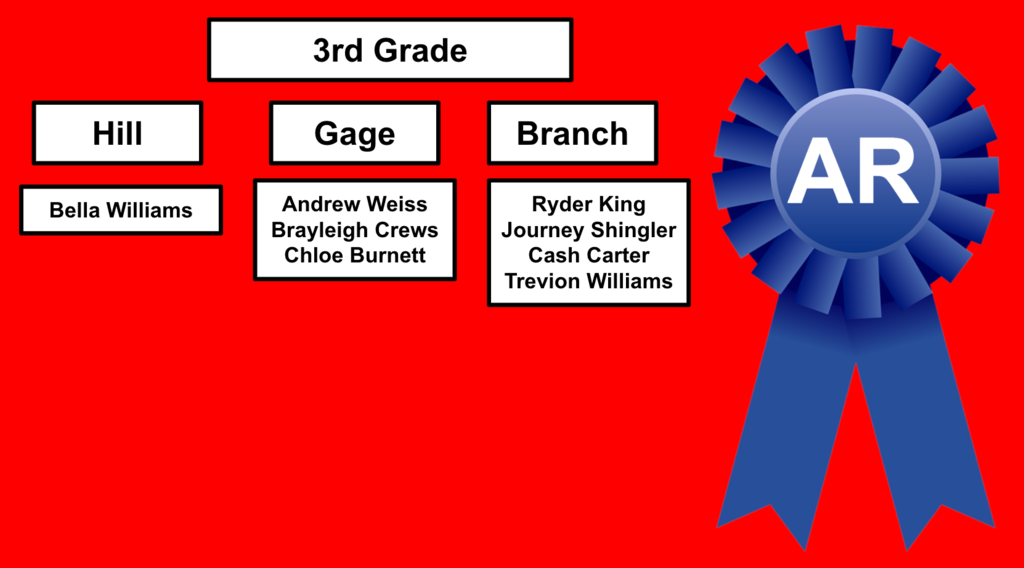 3rd Grade

Hill

Bella Williams

Gage

Andrew Weiss
Brayleigh Crews
Chloe Burnett

Branch

Ryder King
Journey Shingler
Cash Carter
Trevion Williams

AR